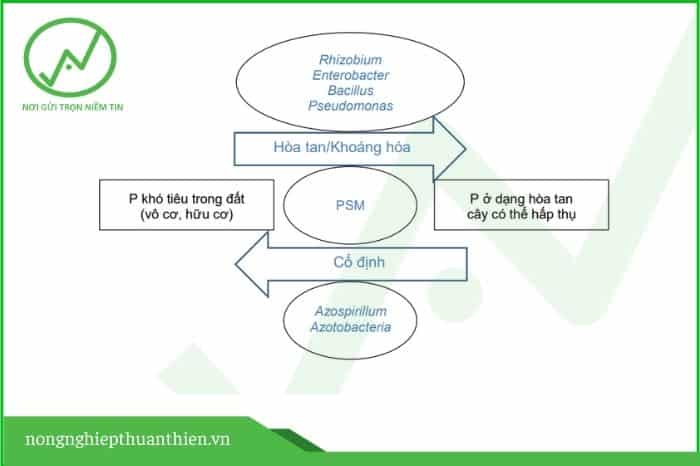 NƠI GỬI TRỌN NIỀM TIN

Rhizobium
Enterobacter
Bacillus
Pseudomonas

Hòa tan/Khoáng hóa

P khó tiêu trong đất
(vô cơ, hữu cơ)

PSM

P ở dạng hòa tan
cây có thể hấp thụ

Cố định

Azospirillum
Azotobacteria

nongnghiepthuanthien.vn